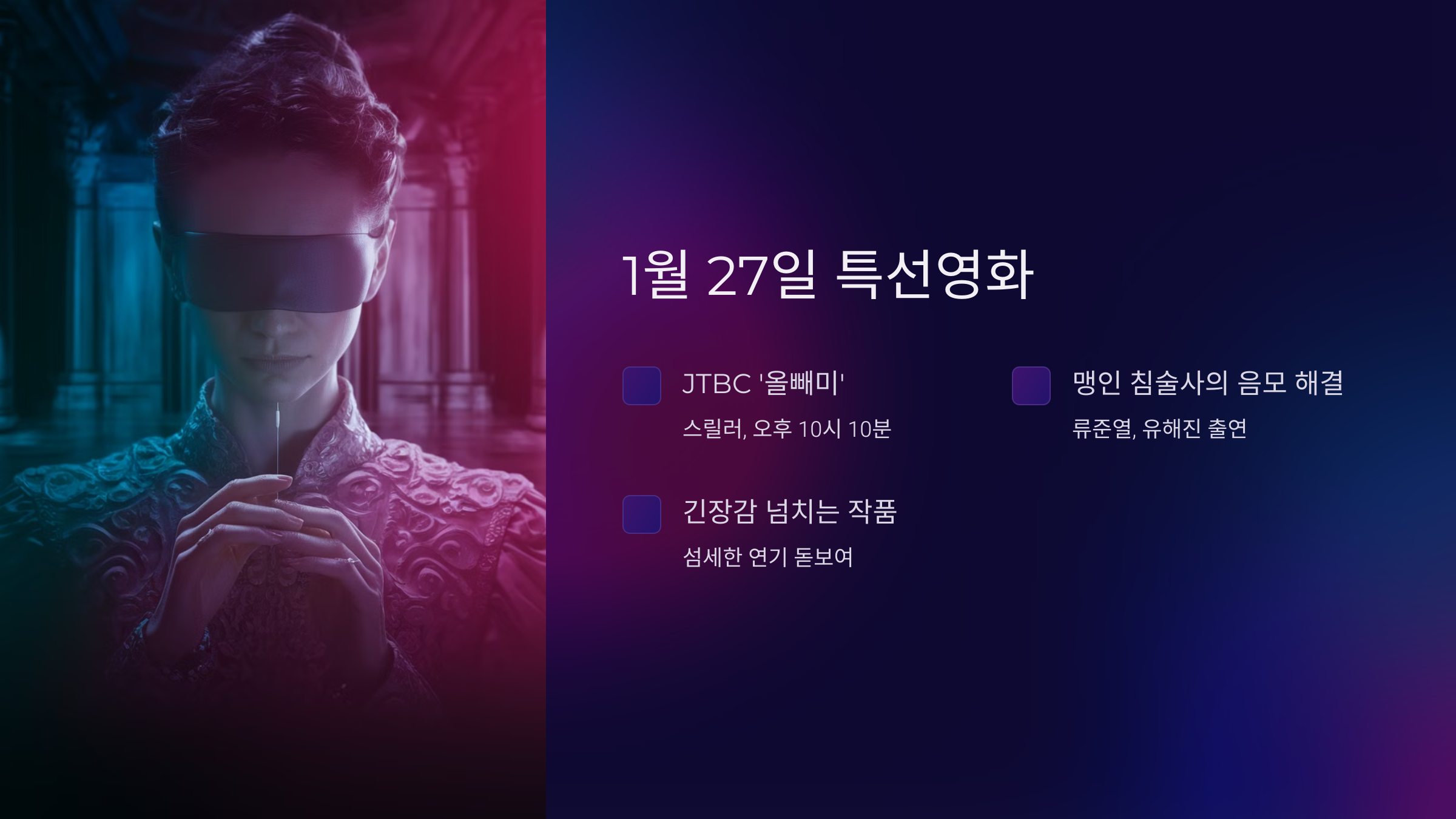 1월 27일 특선영화

JTBC '올빼미'

스릴러, 오후 10시 10분

맹인 침술사의 음모 해결

류준열, 유해진 출연

긴장감 넘치는 작품

섬세한 연기 돋보여